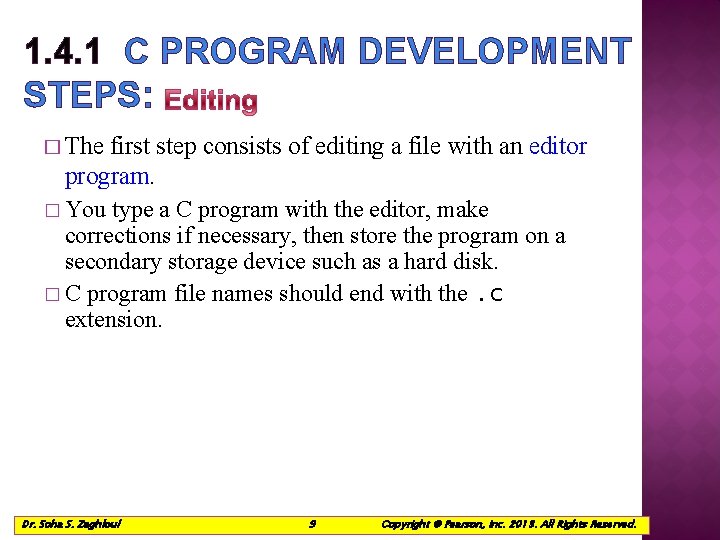 1.4.1 C PROGRAM DEVELOPMENT STEPS: Editing

□ The first step consists of editing a file with an editor program.

□ You type a C program with the editor, make corrections if necessary, then store the program on a secondary storage device such as a hard disk.

□ C program file names should end with the .c extension.

Dr. Soha S. Zaghloul 9 Copyright © Pearson, Inc. 2013. All Rights Reserved.